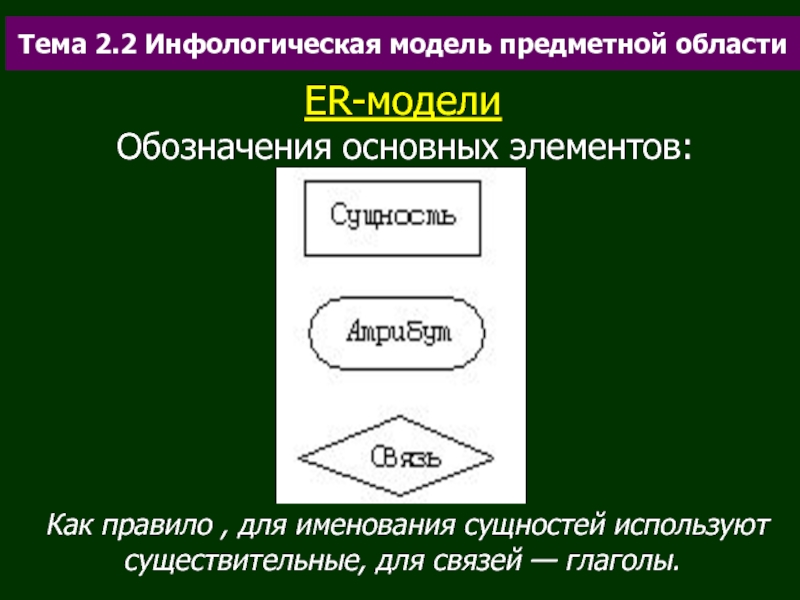 Тема 2.2 Инфологическая модель предметной области

ER-модели

Обозначения основных элементов:

Сущность

Атрибут

Связь

Как правило , для именования сущностей используют существительные, для связей — глаголы.